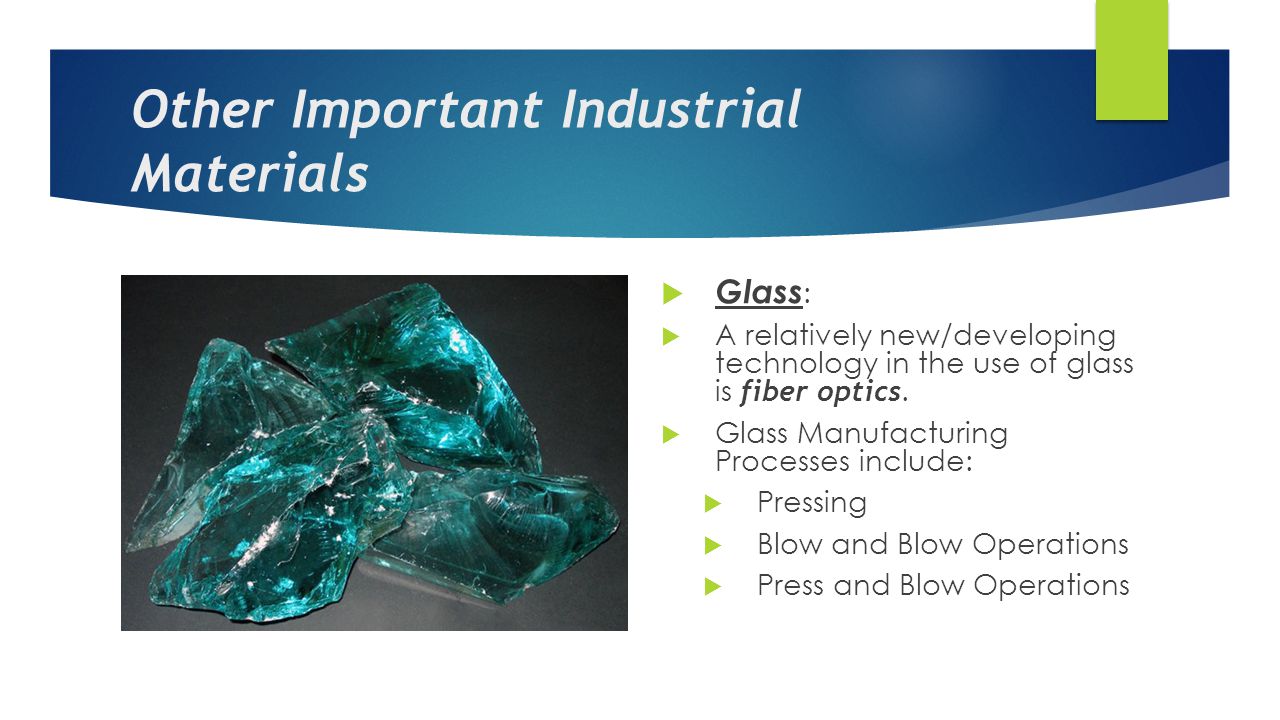 Other Important Industrial Materials

Glass:

A relatively new/developing technology in the use of glass is fiber optics.

Glass Manufacturing Processes include:

Pressing

Blow and Blow Operations

Press and Blow Operations